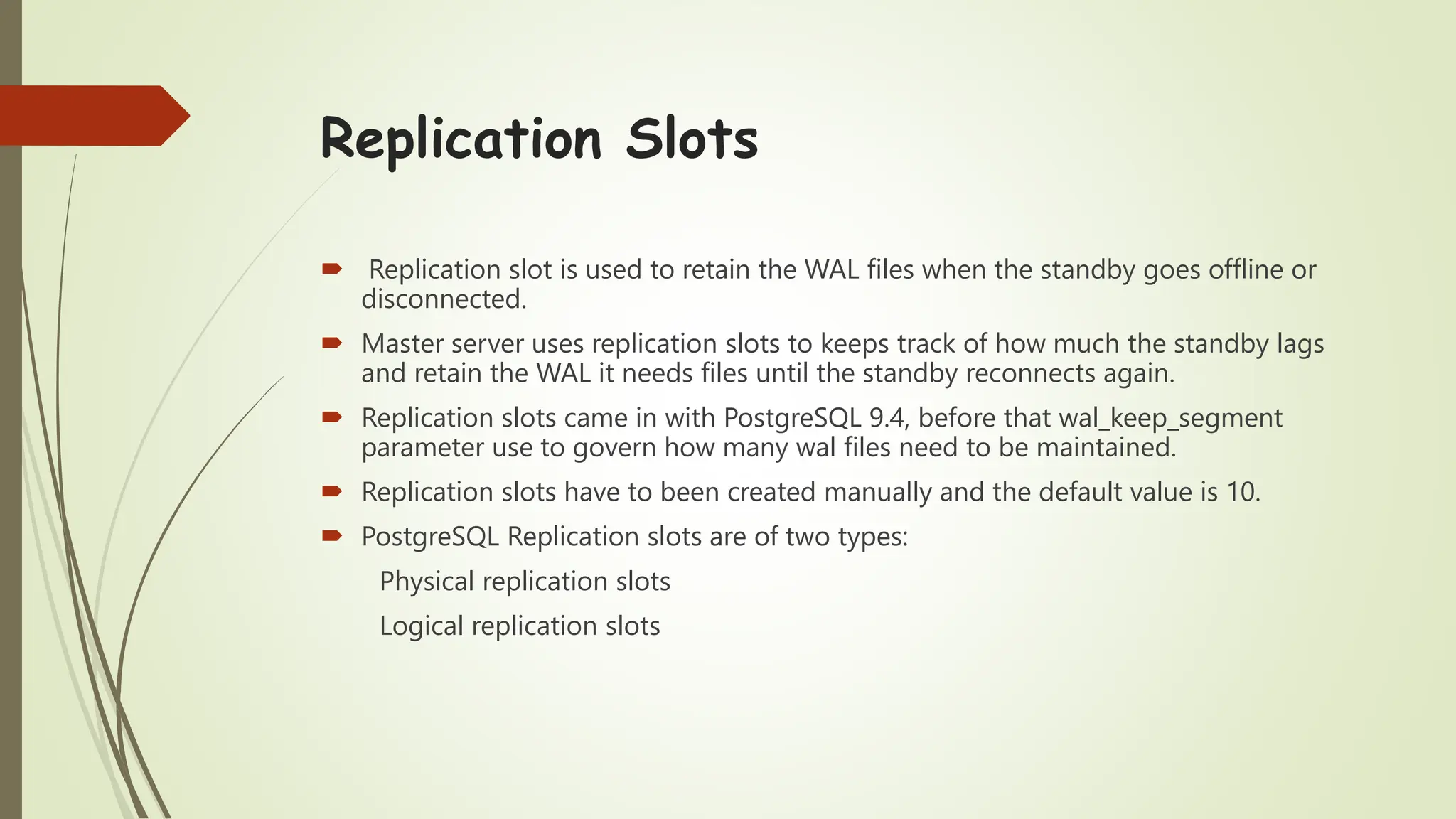 Replication Slots

Replication slot is used to retain the WAL files when the standby goes offline or disconnected.

Master server uses replication slots to keeps track of how much the standby lags and retain the WAL it needs files until the standby reconnects again.

Replication slots came in with PostgreSQL 9.4, before that wal_keep_segment parameter use to govern how many wal files need to be maintained.

Replication slots have to been created manually and the default value is 10.

PostgreSQL Replication slots are of two types:

Physical replication slots

Logical replication slots